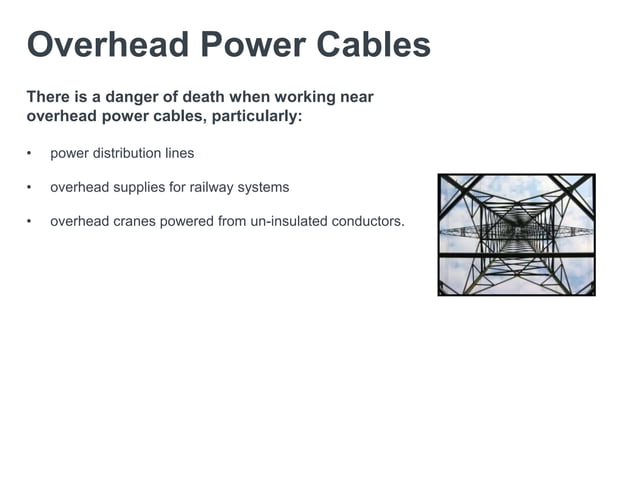 Overhead Power Cables

There is a danger of death when working near overhead power cables, particularly:

• power distribution lines

• overhead supplies for railway systems

• overhead cranes powered from un-insulated conductors.